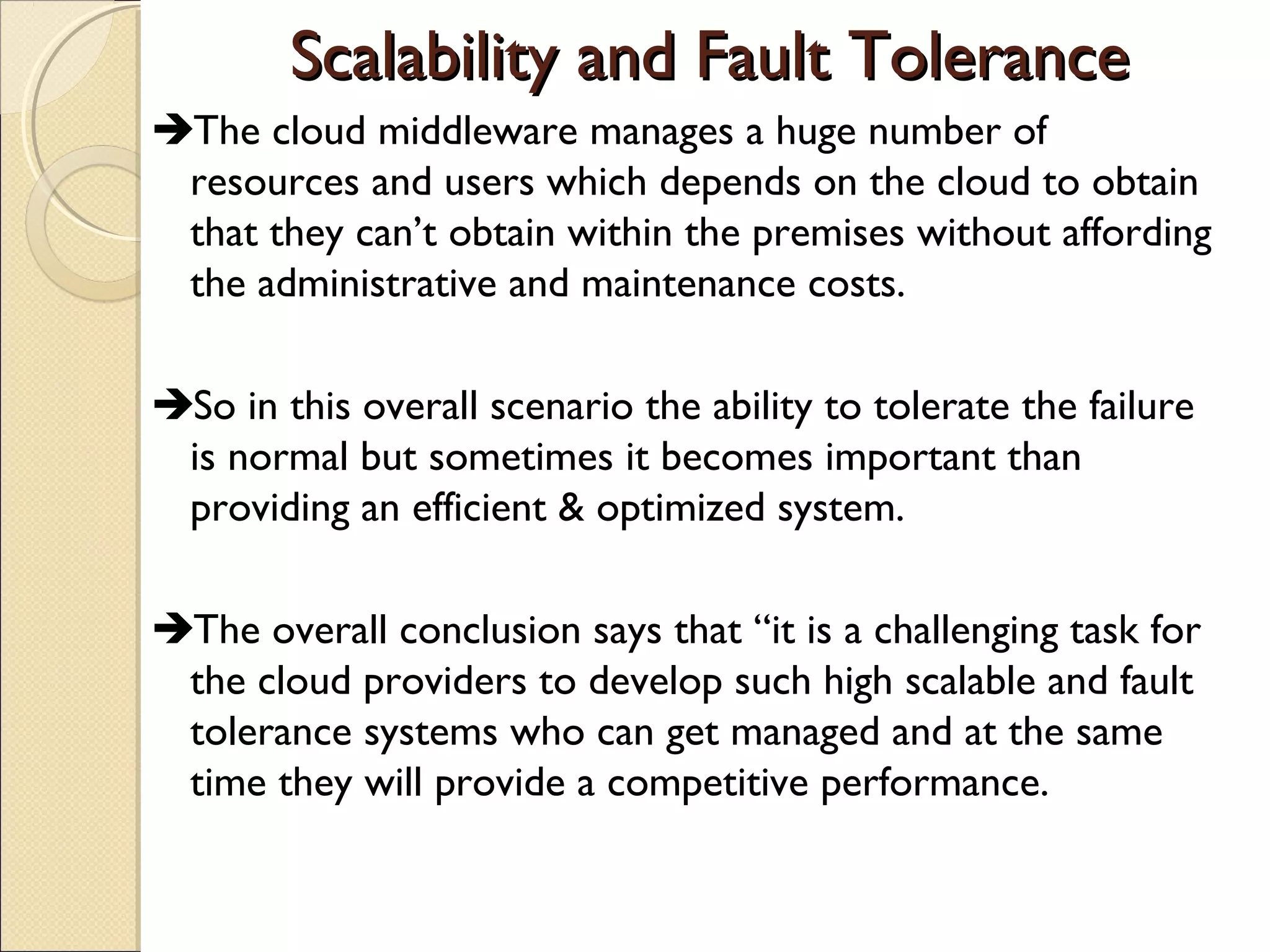 Scalability and Fault Tolerance

➔The cloud middleware manages a huge number of resources and users which depends on the cloud to obtain that they can’t obtain within the premises without affording the administrative and maintenance costs.

➔So in this overall scenario the ability to tolerate the failure is normal but sometimes it becomes important than providing an efficient & optimized system.

➔The overall conclusion says that “it is a challenging task for the cloud providers to develop such high scalable and fault tolerance systems who can get managed and at the same time they will provide a competitive performance.